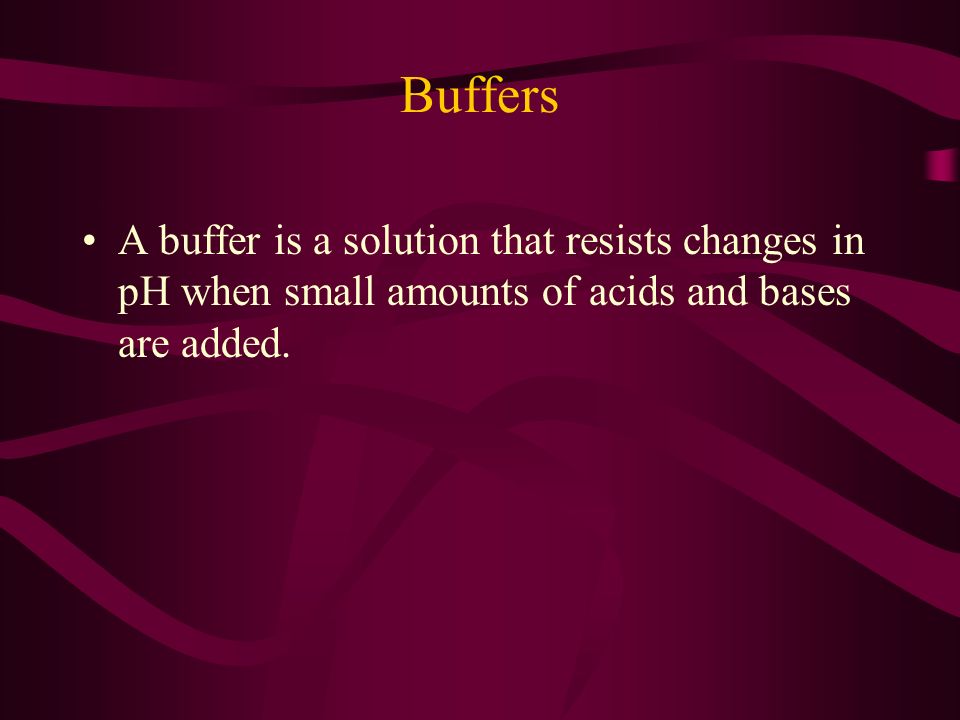 Buffers

• A buffer is a solution that resists changes in pH when small amounts of acids and bases are added.